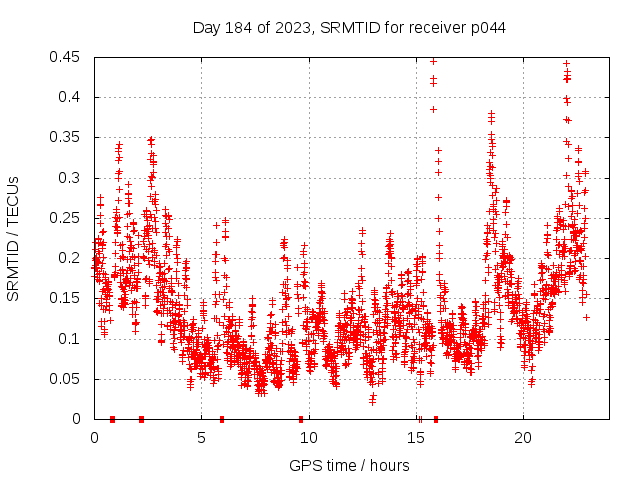 Day 184 of 2023, SRMTID for receiver p044

SRMTID / TECUs

0.45
0.4
0.35
0.3
0.25
0.2
0.15
0.1
0.05
0

0
5
10
15
20

GPS time / hours